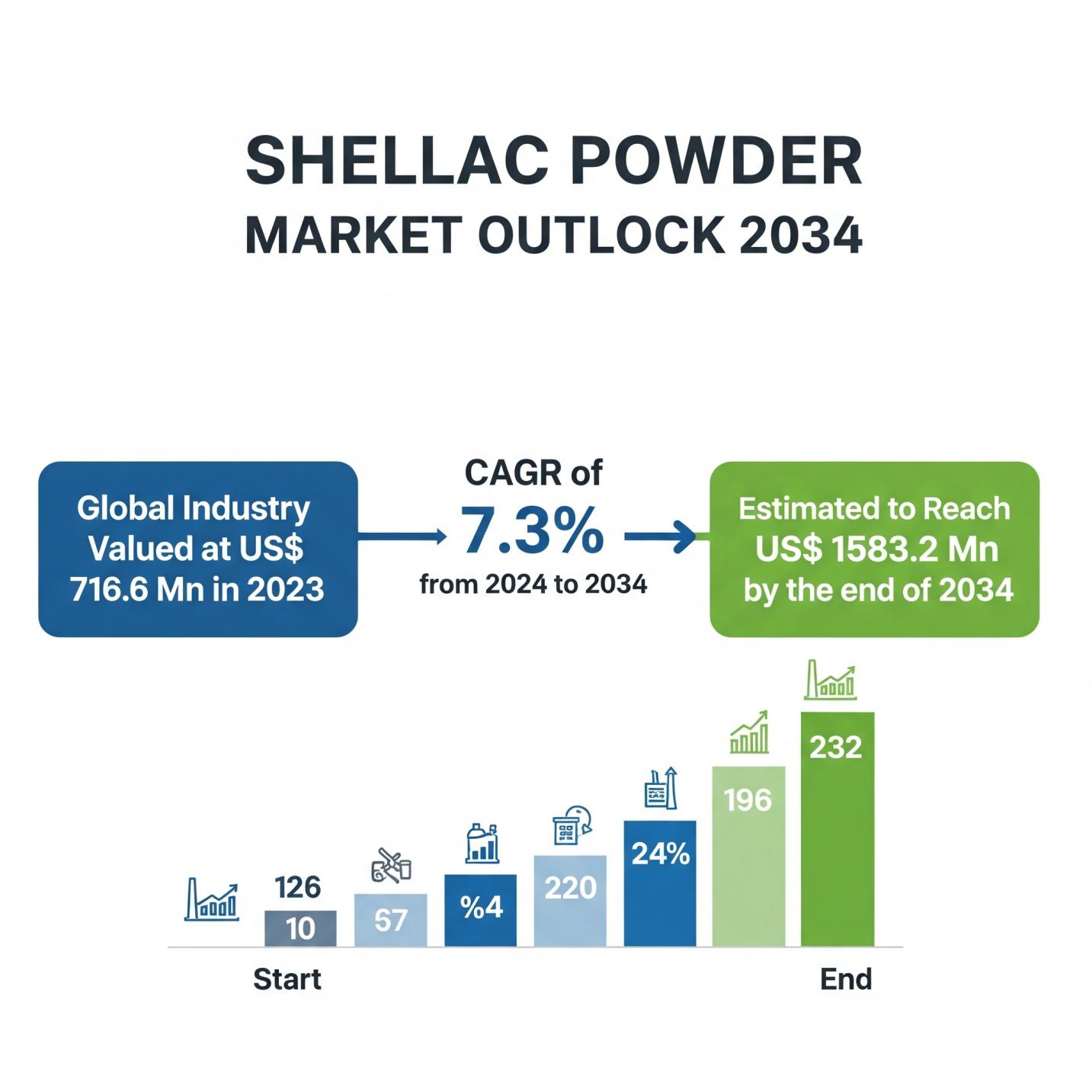 SHELLAC POWDER
MARKET OUTLOCK 2034

Global Industry Valued at US$ 716.6 Mn in 2023

CAGR of
7.3%
from 2024 to 2034

Estimated to Reach US$ 1583.2 Mn by the end of 2034

126
10
57
%4
220
24%
196
232

Start
End